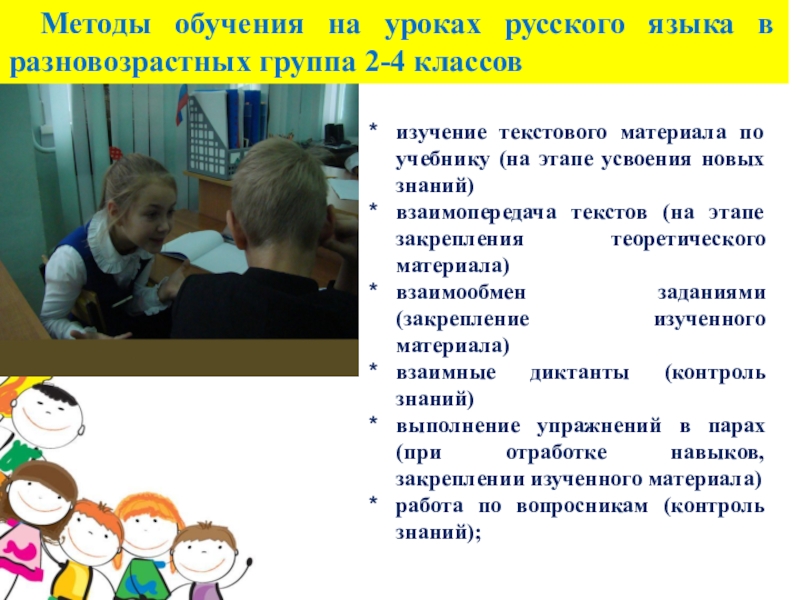 Методы обучения на уроках русского языка в разновозрастных группа 2-4 классов

* изучение текстового материала по учебнику (на этапе усвоения новых знаний)
* взаимопередача текстов (на этапе закрепления теоретического материала)
* взаимообмен заданиями (закрепление изученного материала)
* взаимные диктанты (контроль знаний)
* выполнение упражнений в парах (при отработке навыков, закреплении изученного материала)
* работа по вопросникам (контроль знаний);